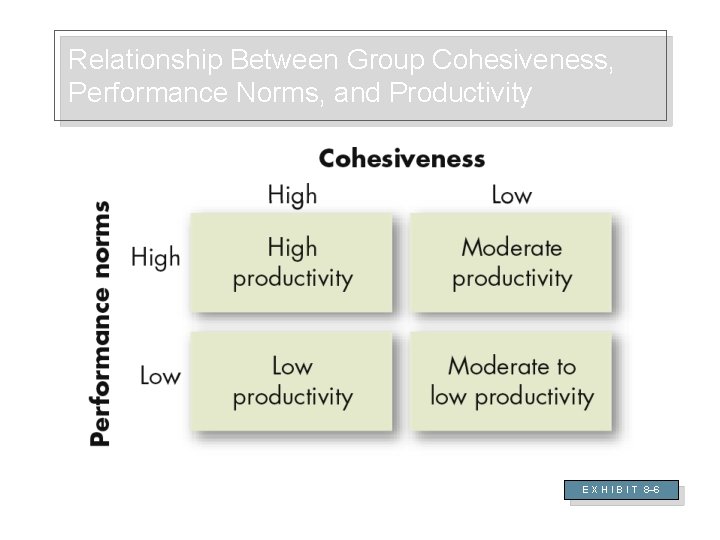 Relationship Between Group Cohesiveness, Performance Norms, and Productivity

Cohesiveness

Performance norms

| | High | Low |
|---|---|---|
| High | High productivity | Moderate productivity |
| Low | Low productivity | Moderate to low productivity |

EXHIBIT 8–6